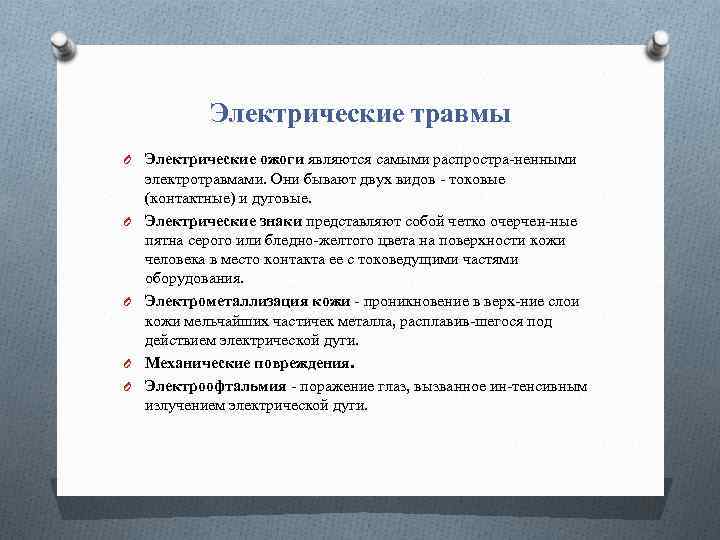 Электрические травмы

Электрические ожоги являются самыми распростра-ненными электротравмами. Они бывают двух видов - токовые (контактные) и дуговые.

Электрические знаки представляют собой четко очерчен-ные пятна серого или бледно-желтого цвета на поверхности кожи человека в место контакта ее с токоведущими частями оборудования.

Электрометаллизация кожи - проникновение в верх-ние слои кожи мельчайших частичек металла, расплавив-шегося под действием электрической дуги.

Механические повреждения.

Электроофтальмия - поражение глаз, вызванное ин-тенсивным излучением электрической дуги.